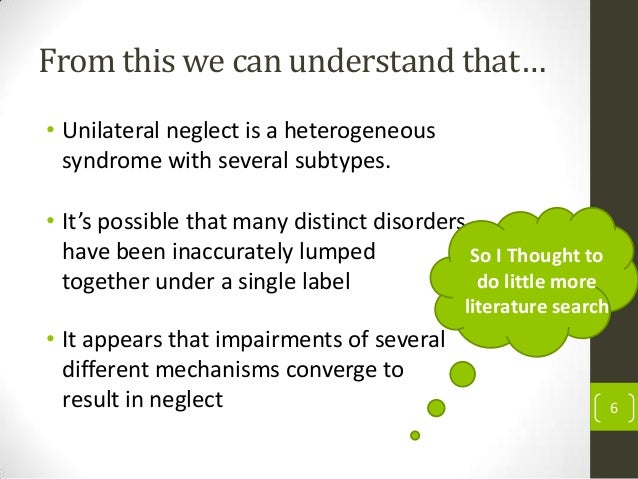 From this we can understand that…

• Unilateral neglect is a heterogeneous syndrome with several subtypes.

• It's possible that many distinct disorders have been inaccurately lumped together under a single label

• It appears that impairments of several different mechanisms converge to result in neglect

So I Thought to do little more literature search

6